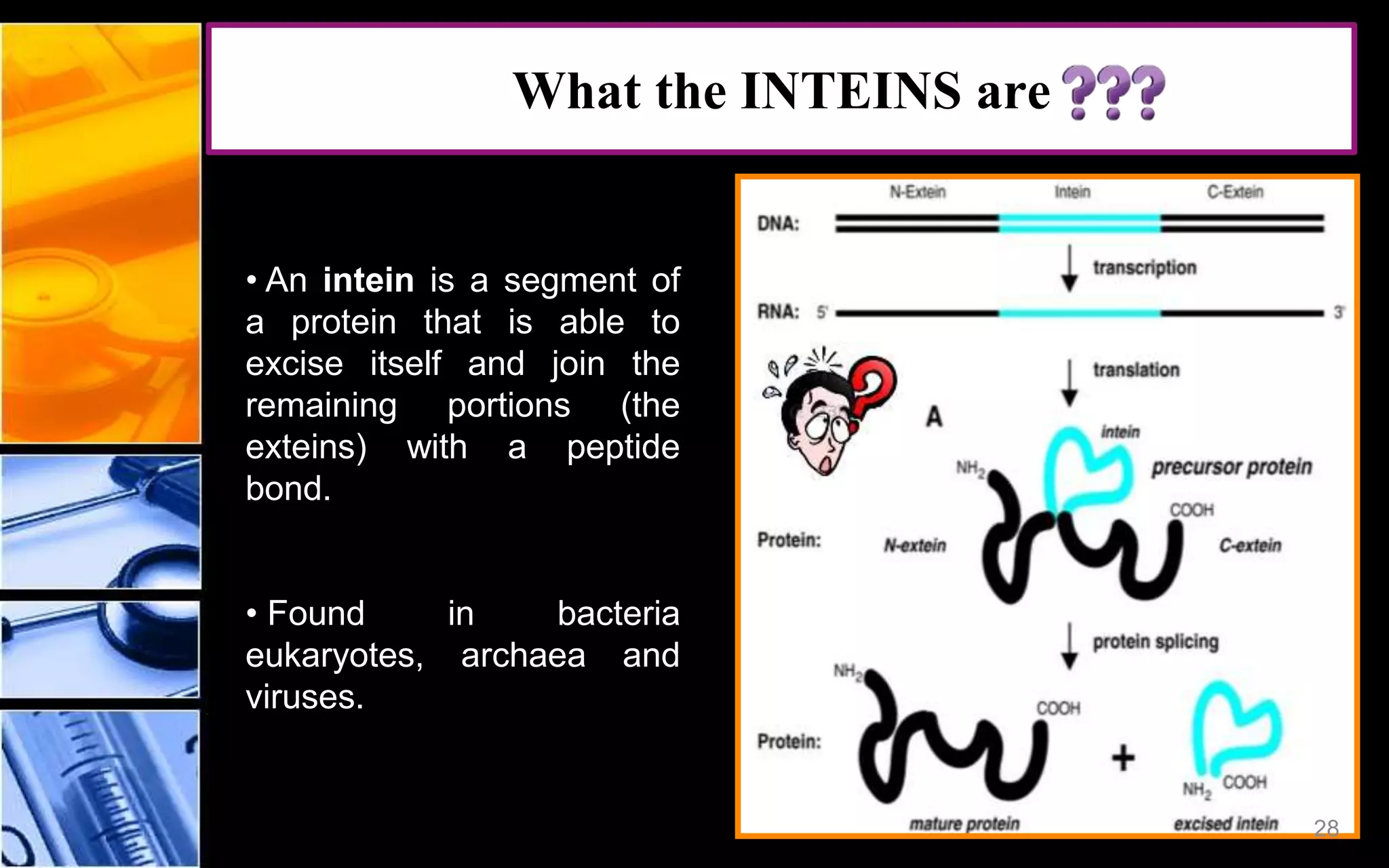 What the INTEINS are ???

• An **intein** is a segment of a protein that is able to excise itself and join the remaining portions (the exteins) with a peptide bond.

• Found in bacteria eukaryotes, archaea and viruses.

N-Extein Intein C-Extein

DNA:

transcription

RNA: 5' 3'

translation

A

intein

$NH_2$

precursor protein

COOH

Protein: N-extein C-extein

protein splicing

$NH_2$

COOH

Protein:

+

$NH_2$ COOH

mature protein excised intein

28